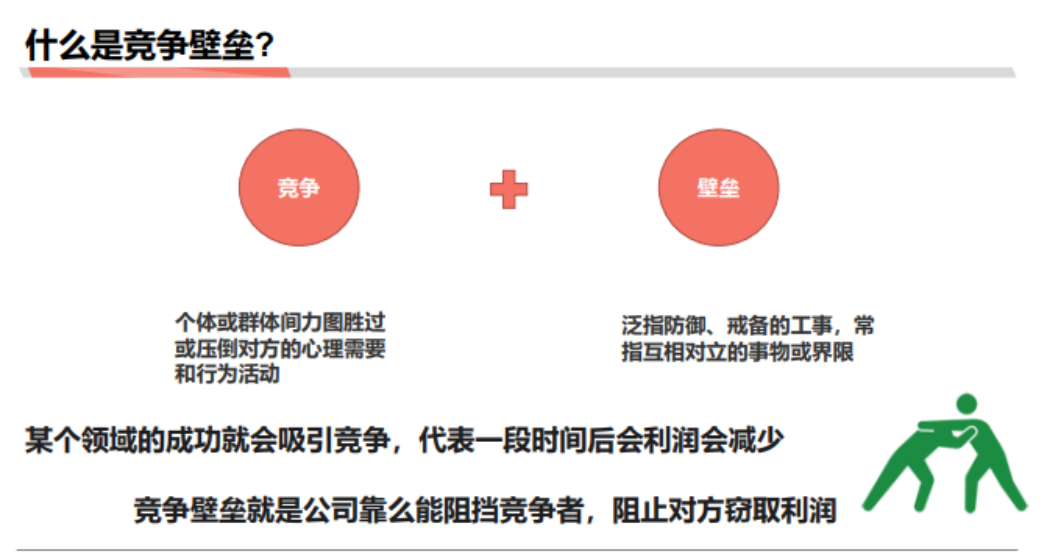 什么是竞争壁垒？

竞争

壁垒

个体或群体间力图胜过或压倒对方的心理需要和行为活动

泛指防御、戒备的工事，常指互相对立的事物或界限

某个领域的成功就会吸引竞争，代表一段时间后会利润会减少

竞争壁垒就是公司靠么能阻挡竞争者，阻止对方窃取利润